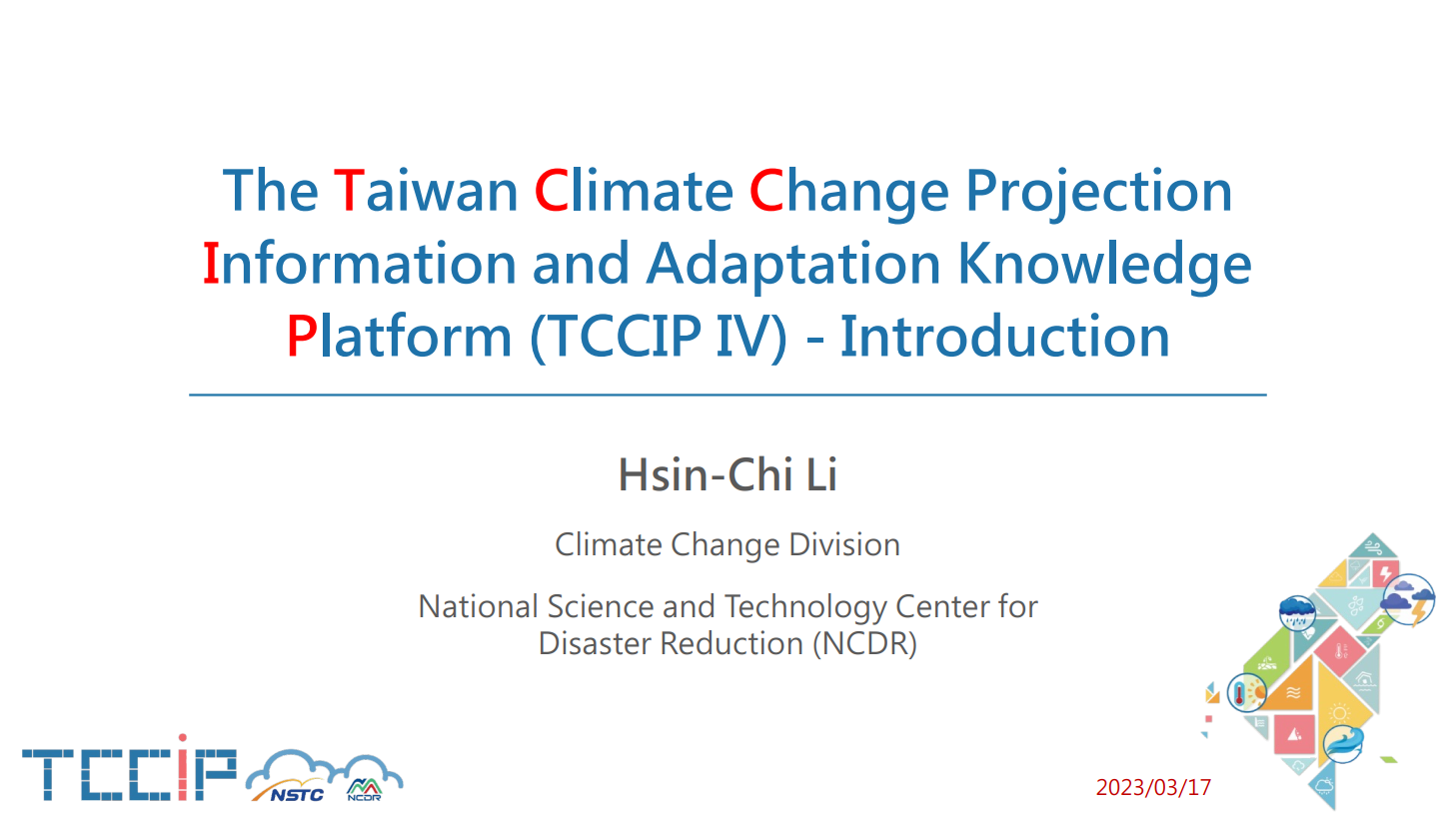 The Taiwan Climate Change Projection Information and Adaptation Knowledge Platform (TCCIP IV) - Introduction

Hsin-Chi Li

Climate Change Division

National Science and Technology Center for Disaster Reduction (NCDR)

TCCIP NSTC NCDR

2023/03/17